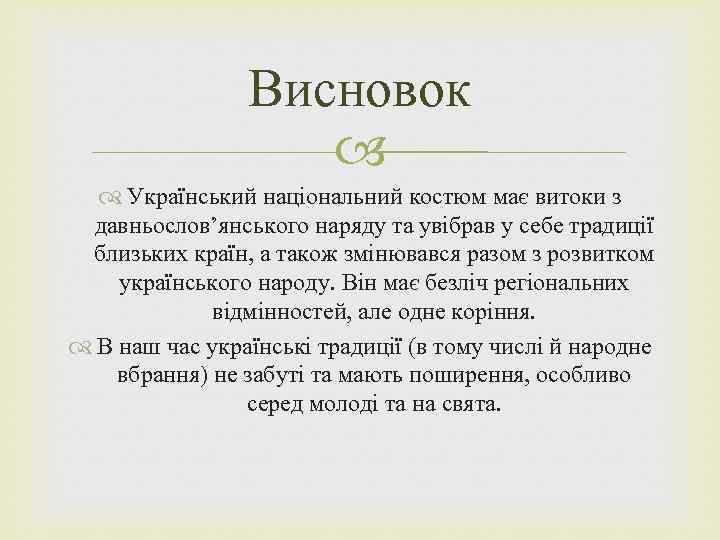 Висновок

Український національний костюм має витоки з давньослов’янського наряду та увібрав у себе традиції близьких країн, а також змінювався разом з розвитком українського народу. Він має безліч регіональних відмінностей, але одне коріння.

В наш час українські традиції (в тому числі й народне вбрання) не забуті та мають поширення, особливо серед молоді та на свята.